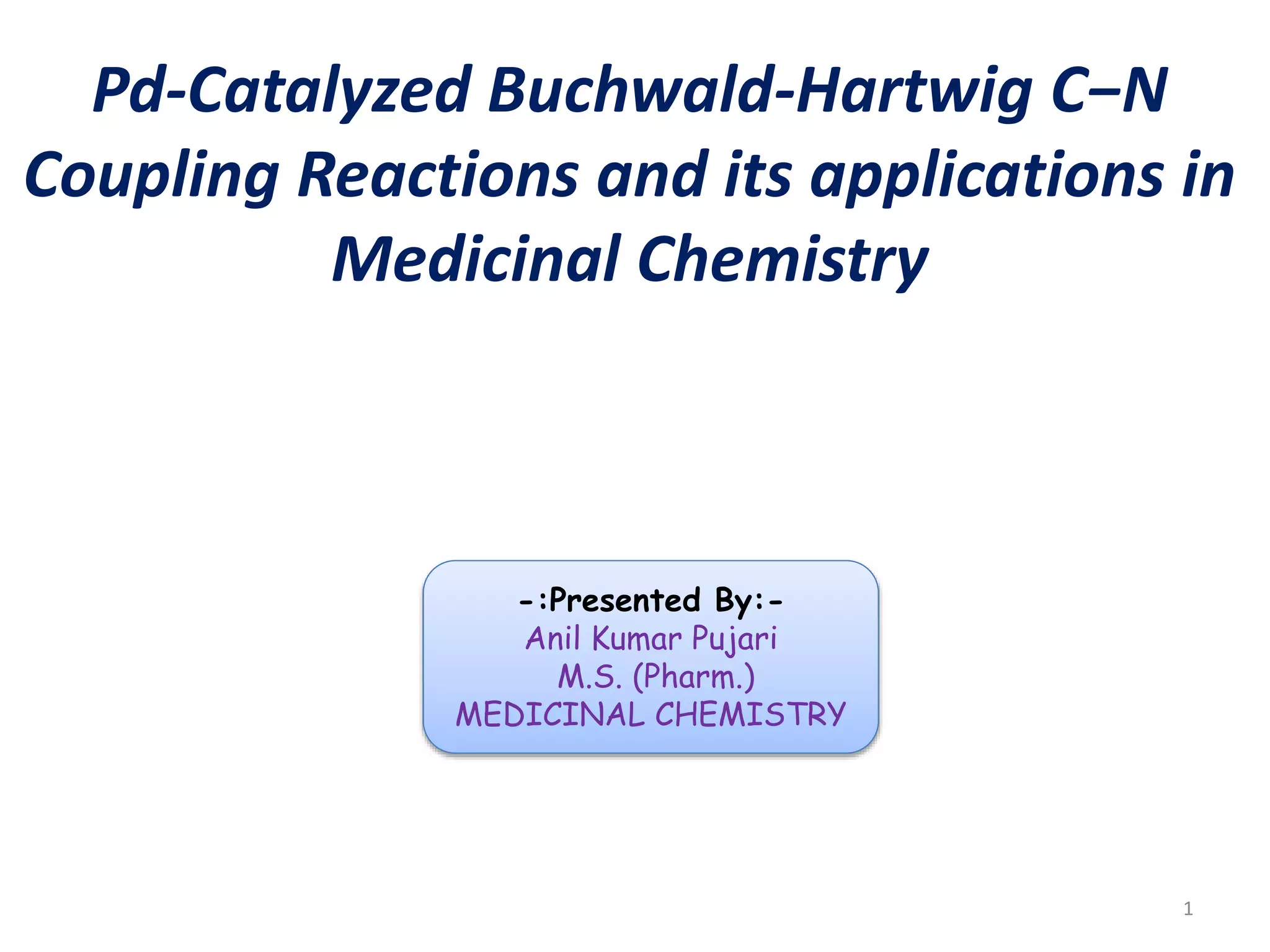 Pd-Catalyzed Buchwald-Hartwig C–N Coupling Reactions and its applications in Medicinal Chemistry

-:Presented By:-
Anil Kumar Pujari
M.S. (Pharm.)
MEDICINAL CHEMISTRY

1